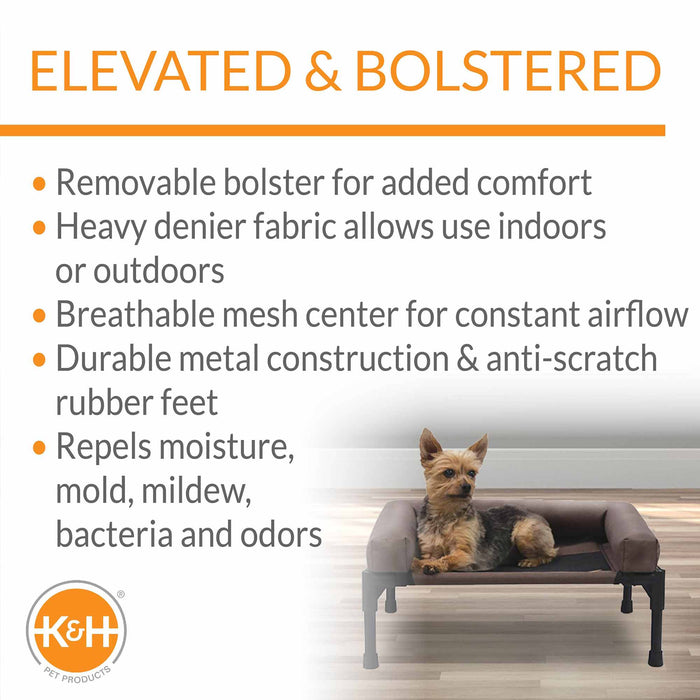 ELEVATED & BOLSTERED

• Removable bolster for added comfort
• Heavy denier fabric allows use indoors or outdoors
• Breathable mesh center for constant airflow
• Durable metal construction & anti-scratch rubber feet
• Repels moisture, mold, mildew, bacteria and odors

K&H®
PET PRODUCTS